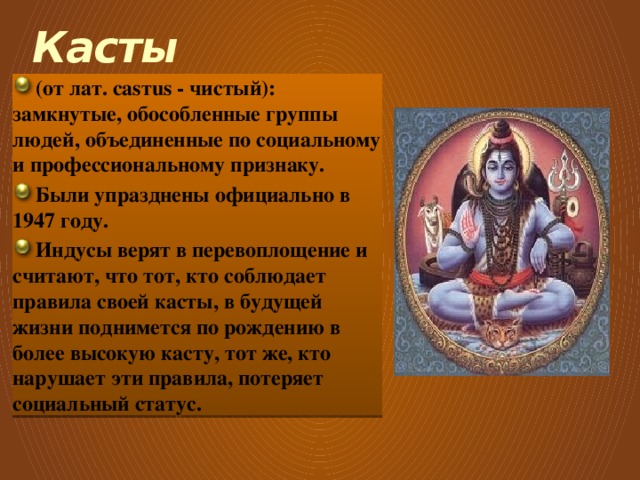 Касты

(от лат. castus - чистый): замкнутые, обособленные группы людей, объединенные по социальному и профессиональному признаку.

Были упразднены официально в 1947 году.

Индусы верят в перевоплощение и считают, что тот, кто соблюдает правила своей касты, в будущей жизни поднимется по рождению в более высокую касту, тот же, кто нарушает эти правила, потеряет социальный статус.